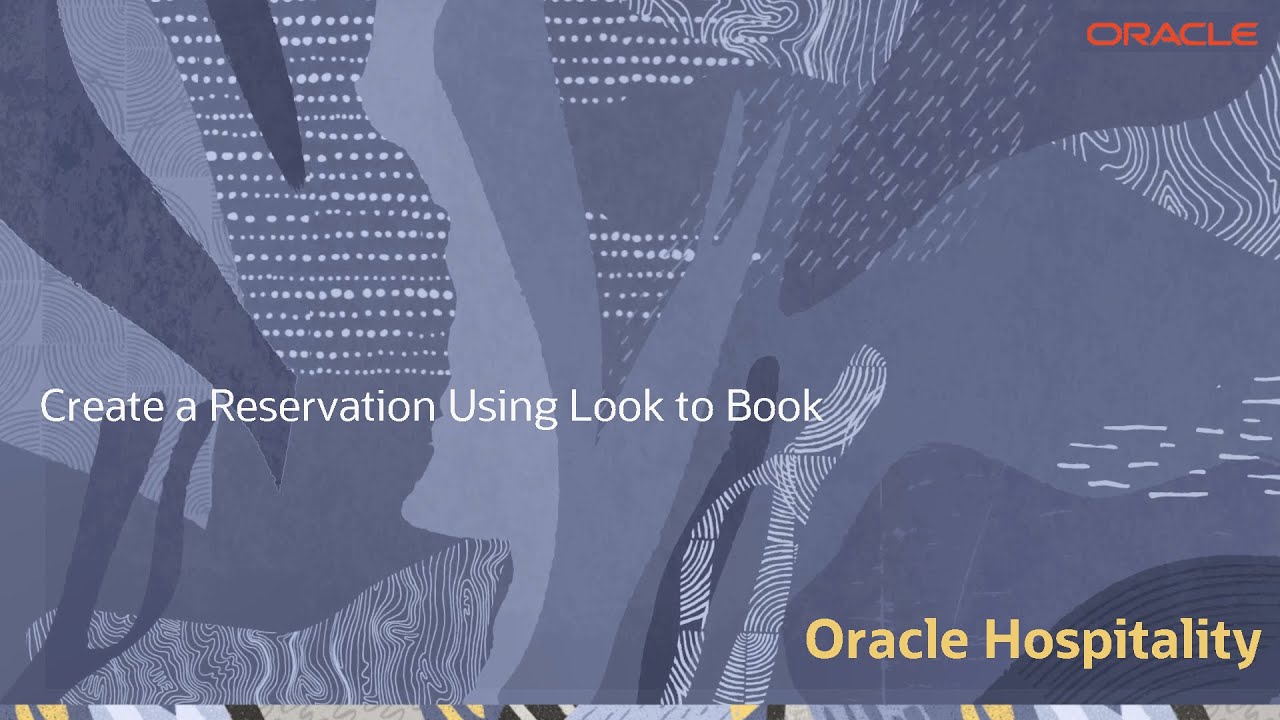 ORACLE

Create a Reservation Using Look to Book

Oracle Hospitality